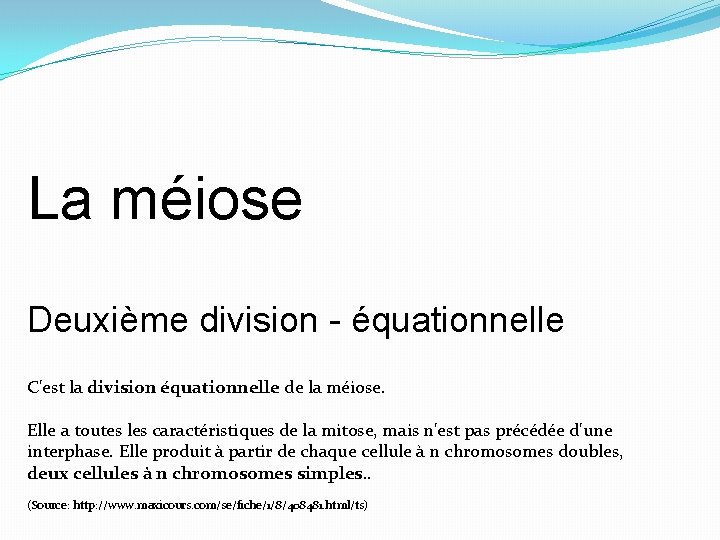 La méiose

Deuxième division - équationnelle

C'est la division équationnelle de la méiose.

Elle a toutes les caractéristiques de la mitose, mais n'est pas précédée d'une interphase. Elle produit à partir de chaque cellule à n chromosomes doubles, deux cellules à n chromosomes simples..

(Source: http://www.maxicours.com/se/fiche/1/8/408481.html/ts)